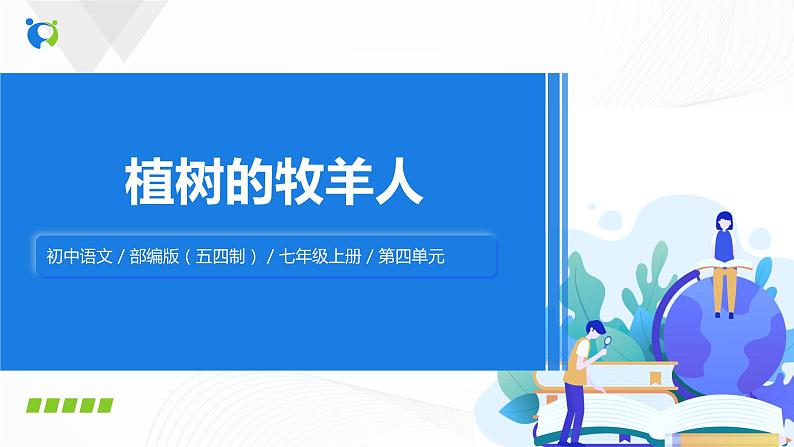 植树的牧羊人

初中语文 / 部编版（五四制） / 七年级上册 / 第四单元